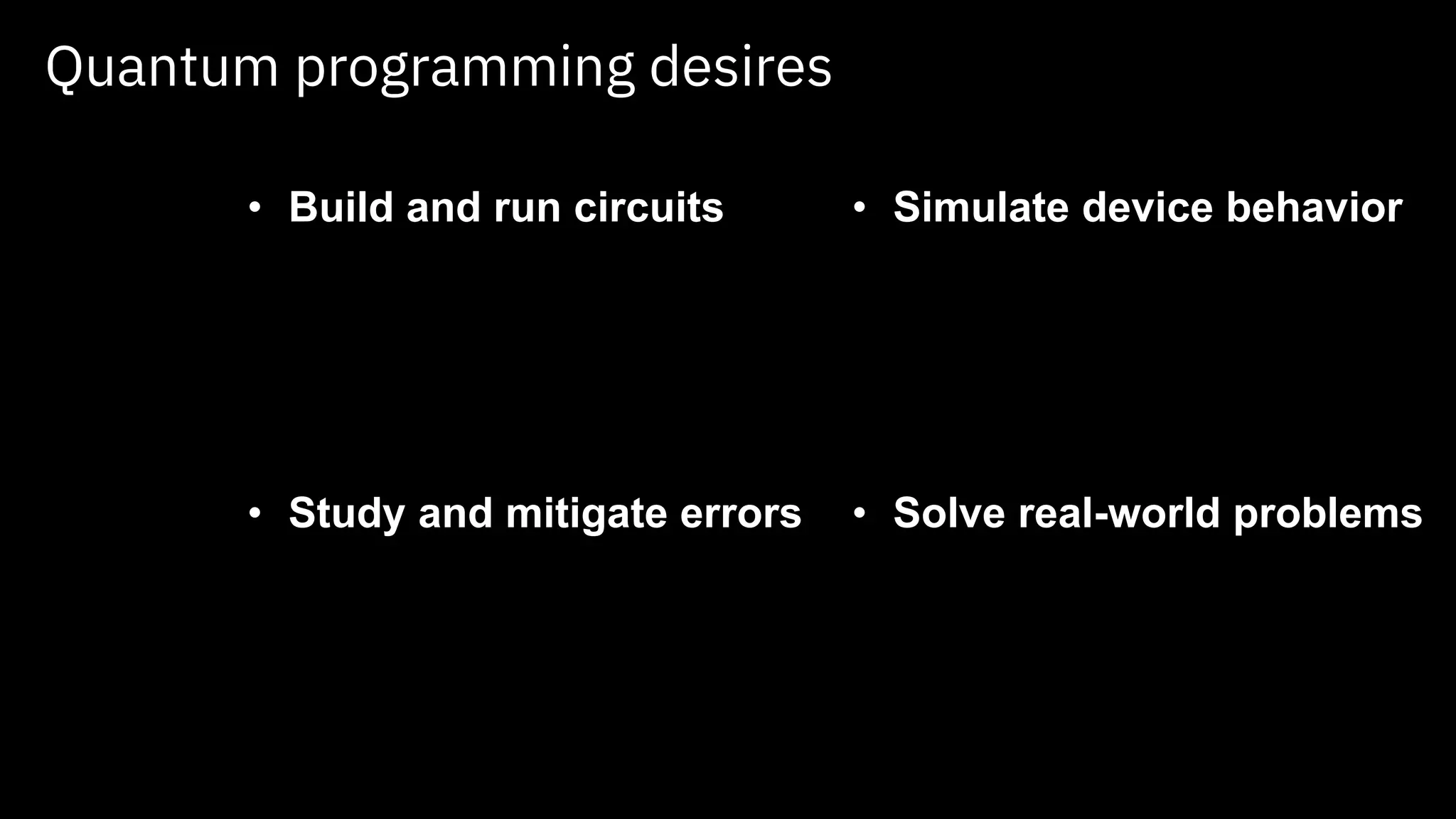 Quantum programming desires

• Build and run circuits

• Study and mitigate errors

• Simulate device behavior

• Solve real-world problems